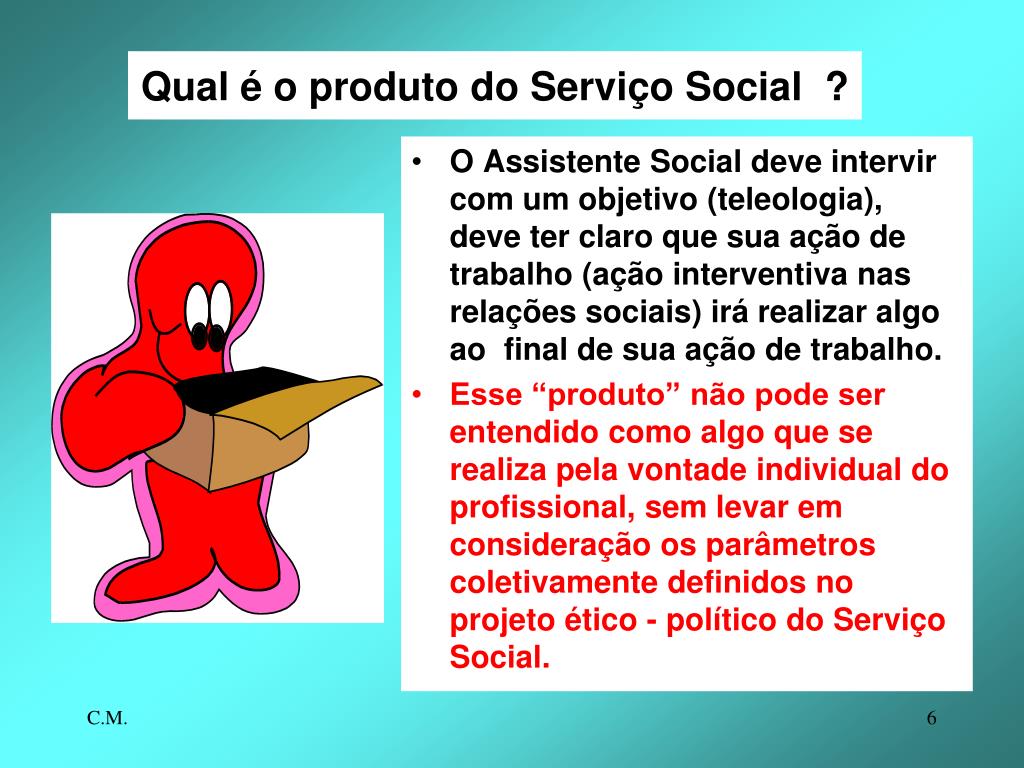 Qual é o produto do Serviço Social ?

• O Assistente Social deve intervir com um objetivo (teleologia), deve ter claro que sua ação de trabalho (ação interventiva nas relações sociais) irá realizar algo ao final de sua ação de trabalho.

• Esse “produto” não pode ser entendido como algo que se realiza pela vontade individual do profissional, sem levar em consideração os parâmetros coletivamente definidos no projeto ético - político do Serviço Social.

C.M.

6